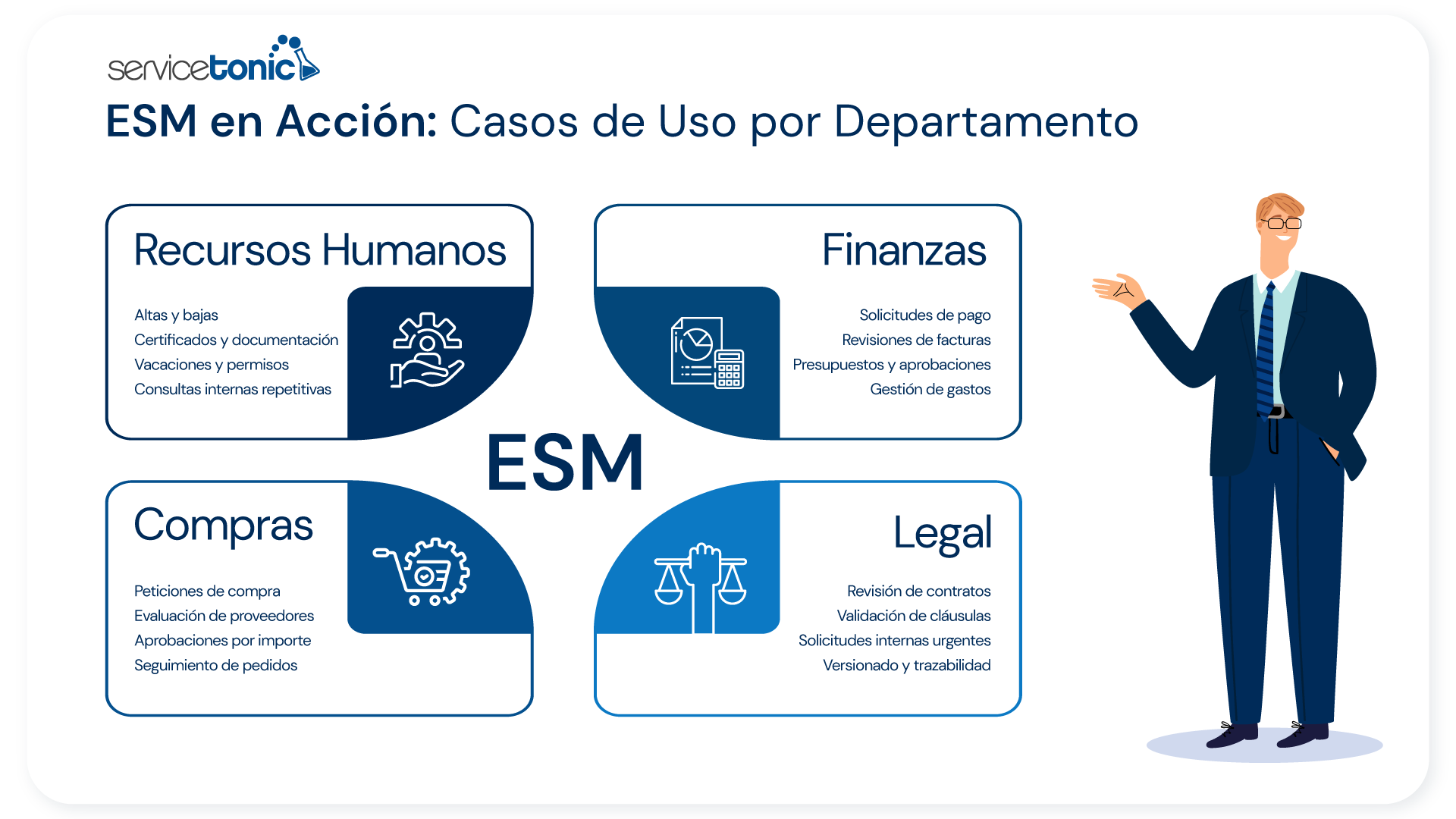 servicetonic

ESM en Acción: Casos de Uso por Departamento

Recursos Humanos

Altas y bajas
Certificados y documentación
Vacaciones y permisos
Consultas internas repetitivas

Finanzas

Solicitudes de pago
Revisiones de facturas
Presupuestos y aprobaciones
Gestión de gastos

ESM

Compras

Peticiones de compra
Evaluación de proveedores
Aprobaciones por importe
Seguimiento de pedidos

Legal

Revisión de contratos
Validación de cláusulas
Solicitudes internas urgentes
Versionado y trazabilidad